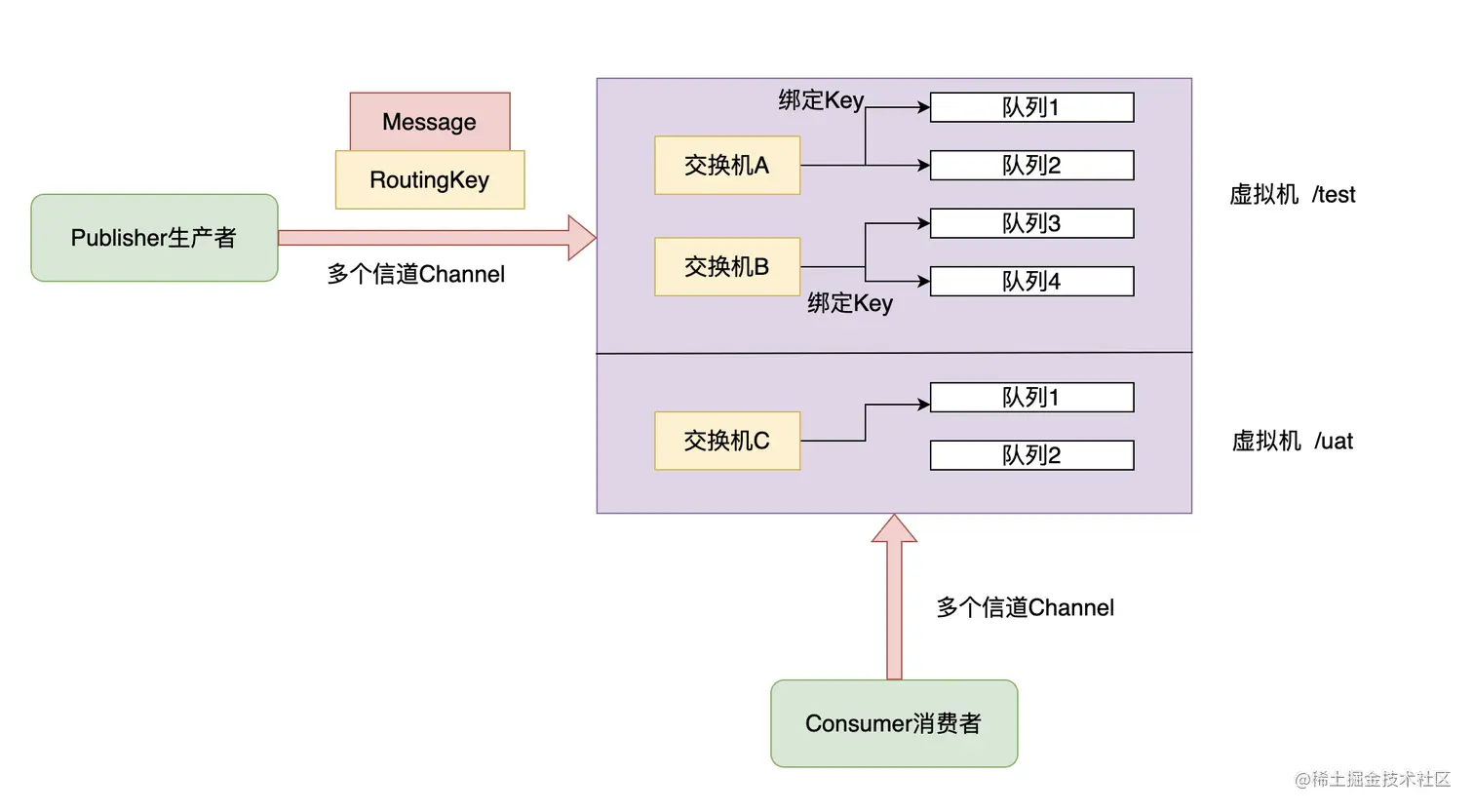 Message

RoutingKey

Publisher生产者

多个信道Channel

绑定Key

交换机A

队列1

队列2

交换机B

队列3

队列4

绑定Key

虚拟机 /test

交换机C

队列1

队列2

虚拟机 /uat

多个信道Channel

Consumer消费者

@稀土掘金技术社区